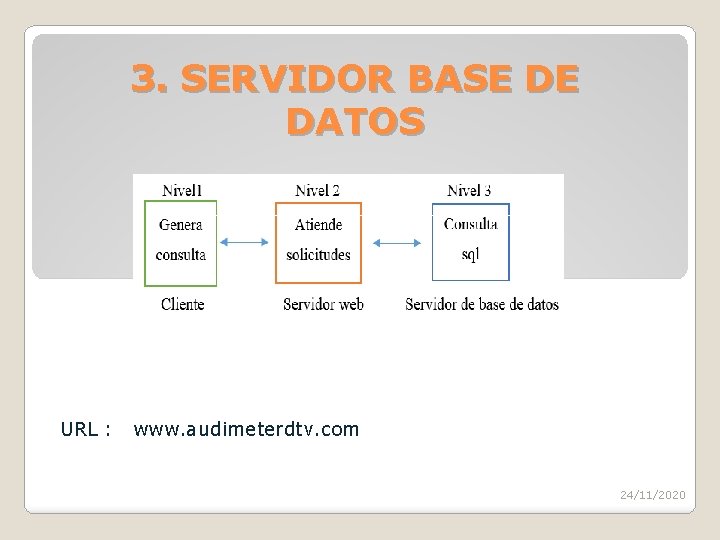 3. SERVIDOR BASE DE DATOS

Nivel1
Genera consulta
Cliente

Nivel 2
Atiende solicitudes
Servidor web

Nivel 3
Consulta sql
Servidor de base de datos

URL : www.audimeterdtv.com

24/11/2020